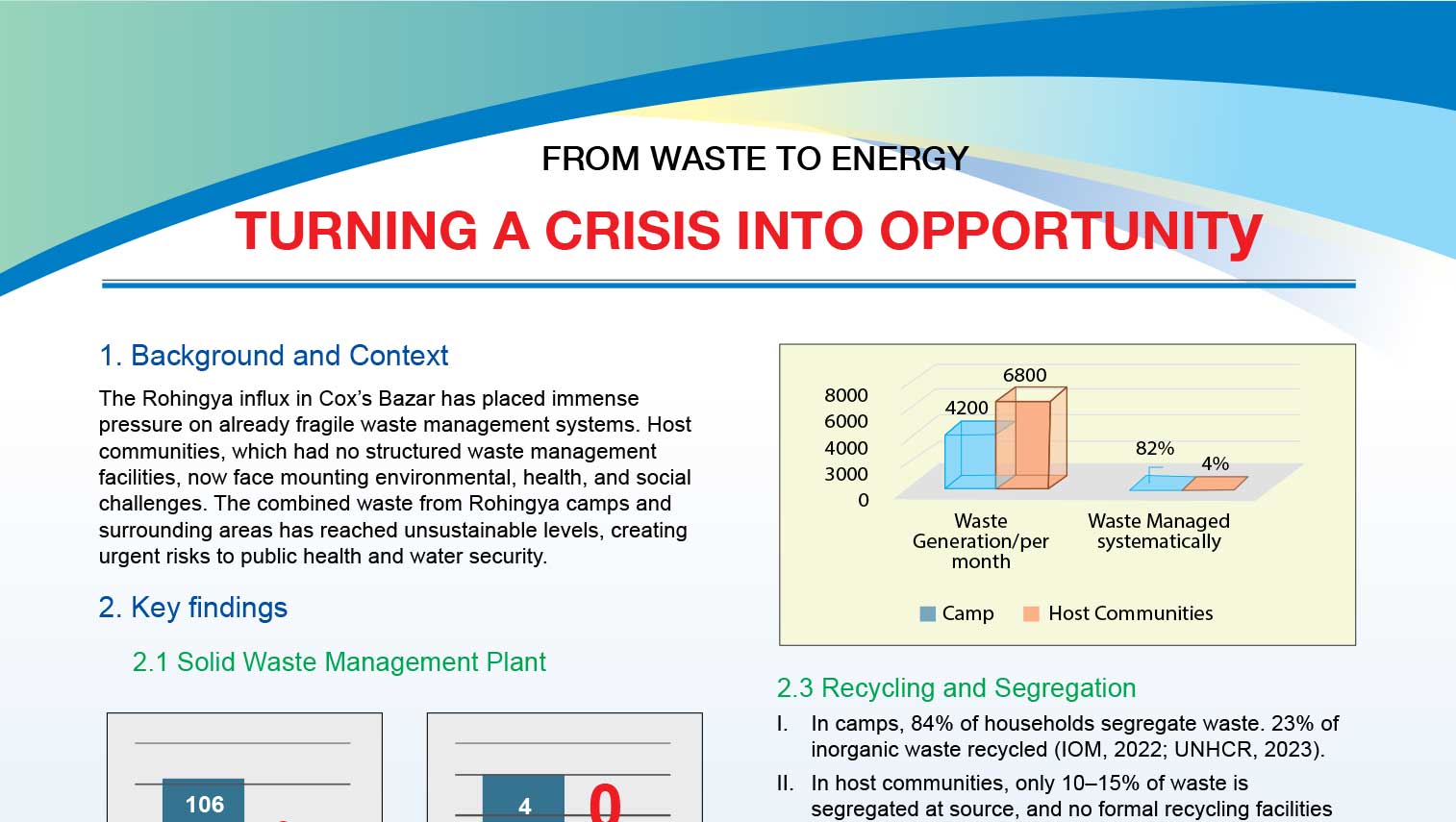 FROM WASTE TO ENERGY

TURNING A CRISIS INTO OPPORTUNITY

1. Background and Context

The Rohingya influx in Cox's Bazar has placed immense pressure on already fragile waste management systems. Host communities, which had no structured waste management facilities, now face mounting environmental, health, and social challenges. The combined waste from Rohingya camps and surrounding areas has reached unsustainable levels, creating urgent risks to public health and water security.

2. Key findings

2.1 Solid Waste Management Plant

106

4

0

8000
6000
4000
3000
0

4200
6800
82%
4%

Waste Generation/per month

Waste Managed systematically

Camp Host Communities

2.3 Recycling and Segregation

I. In camps, 84% of households segregate waste. 23% of inorganic waste recycled (IOM, 2022; UNHCR, 2023).

II. In host communities, only 10–15% of waste is segregated at source, and no formal recycling facilities